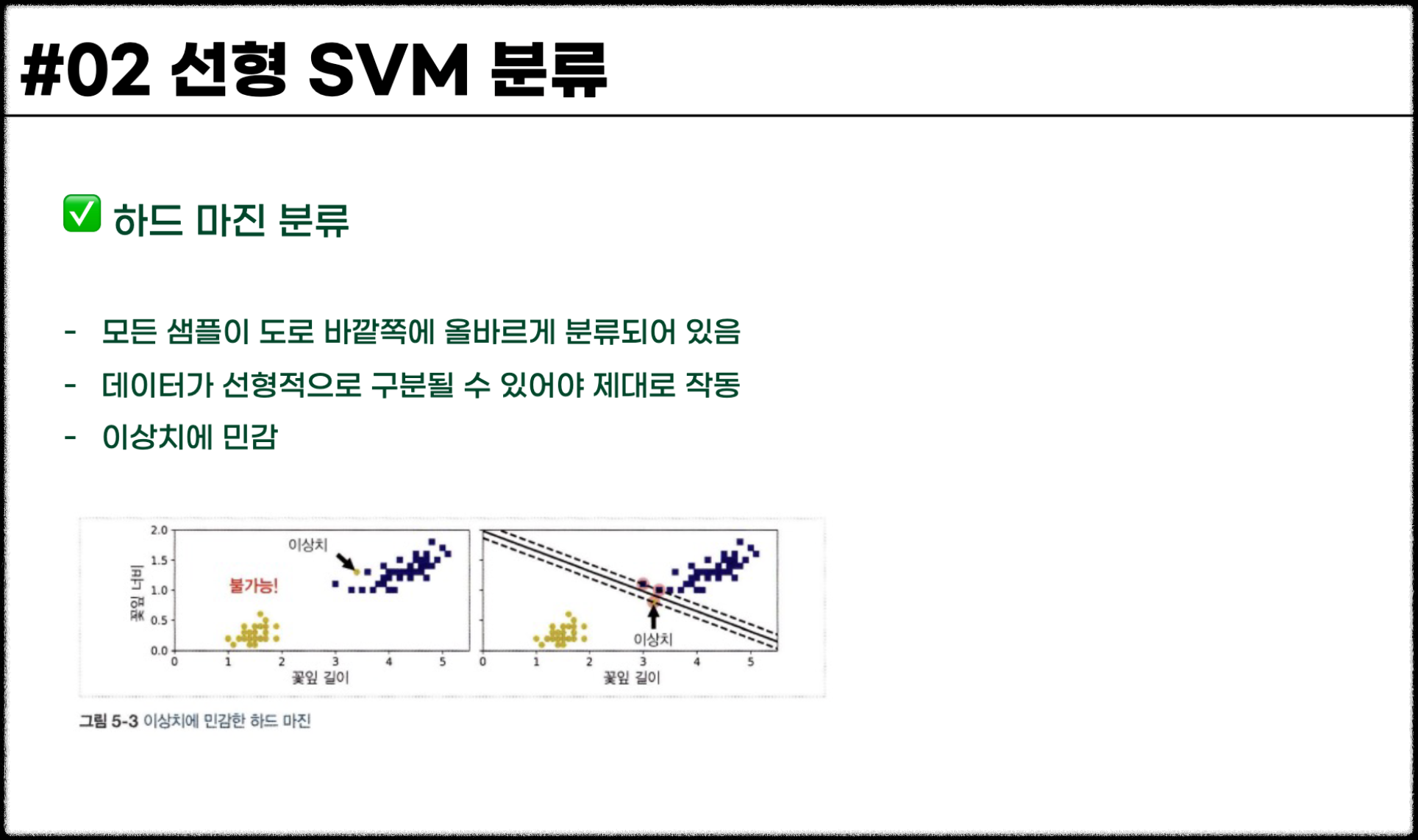 #02 선형 SVM 분류

✅ 하드 마진 분류

- 모든 샘플이 도로 바깥쪽에 올바르게 분류되어 있음
- 데이터가 선형적으로 구분될 수 있어야 제대로 작동
- 이상치에 민감

2.0
1.5
1.0
0.5
0.0
꽃잎 너비
이상치
불가능!
0 1 2 3 4 5
꽃잎 길이
이상치
0 1 2 3 4 5
꽃잎 길이

그림 5-3 이상치에 민감한 하드 마진